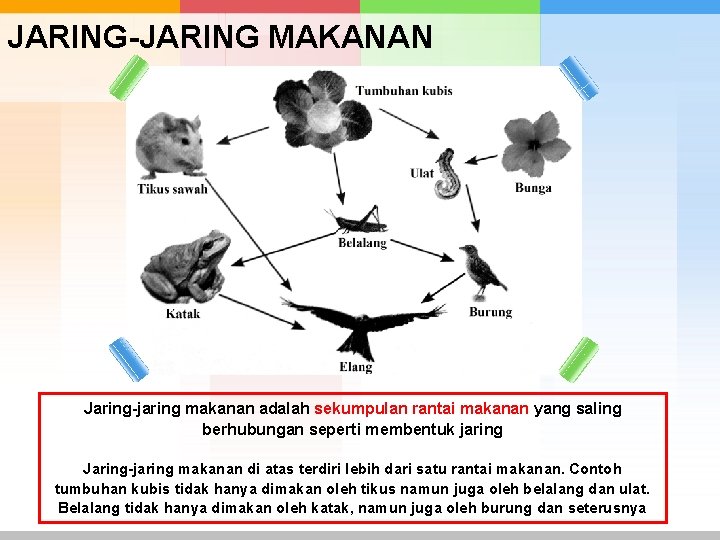 JARING-JARING MAKANAN

Tumbuhan kubis

Tikus sawah

Ulat

Bunga

Belalang

Katak

Burung

Elang

Jaring-jaring makanan adalah sekumpulan rantai makanan yang saling berhubungan seperti membentuk jaring

Jaring-jaring makanan di atas terdiri lebih dari satu rantai makanan. Contoh tumbuhan kubis tidak hanya dimakan oleh tikus namun juga oleh belalang dan ulat. Belalang tidak hanya dimakan oleh katak, namun juga oleh burung dan seterusnya